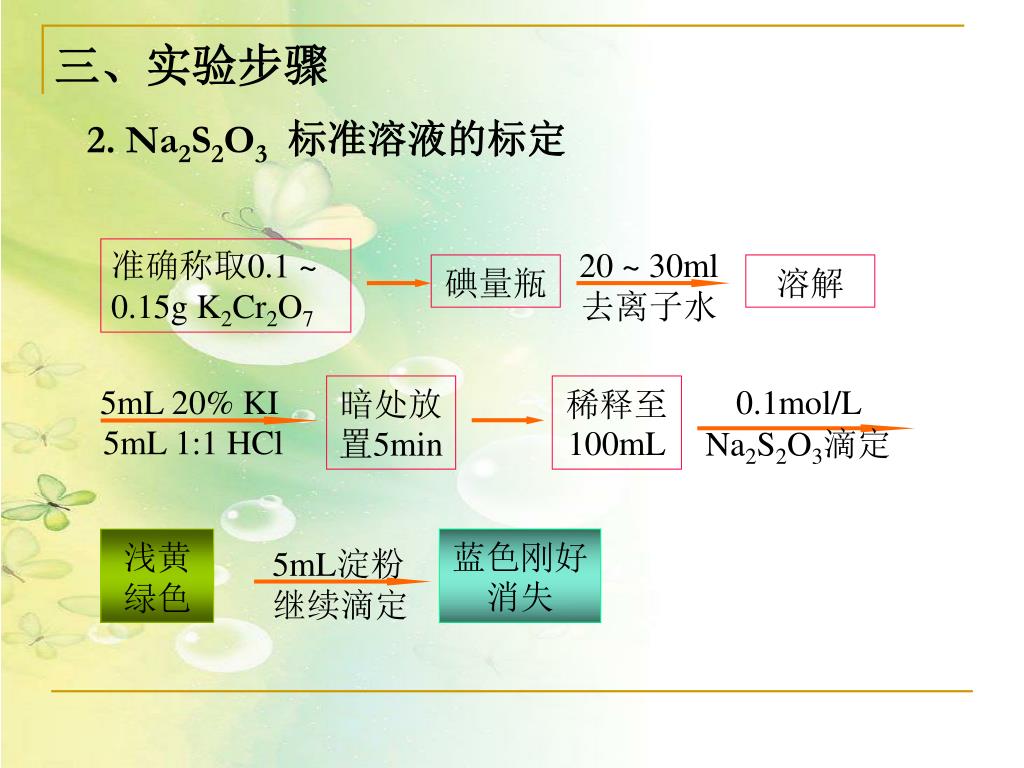 三、实验步骤

2. $Na_2S_2O_3$ 标准溶液的标定

准确称取0.1 ~ 0.15g $K_2Cr_2O_7$

碘量瓶

20 ~ 30ml
去离子水

溶解

5mL 20% KI
5mL 1:1 HCl

暗处放置5min

稀释至100mL

0.1mol/L
$Na_2S_2O_3$滴定

浅黄绿色

5mL淀粉
继续滴定

蓝色刚好消失